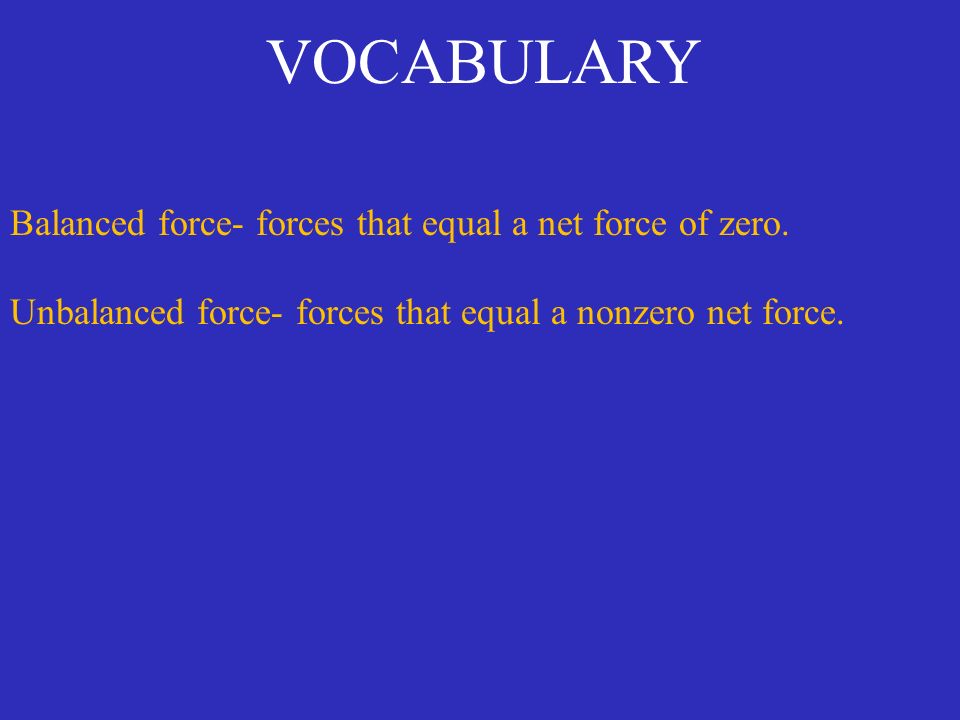 VOCABULARY

Balanced force- forces that equal a net force of zero.

Unbalanced force- forces that equal a nonzero net force.